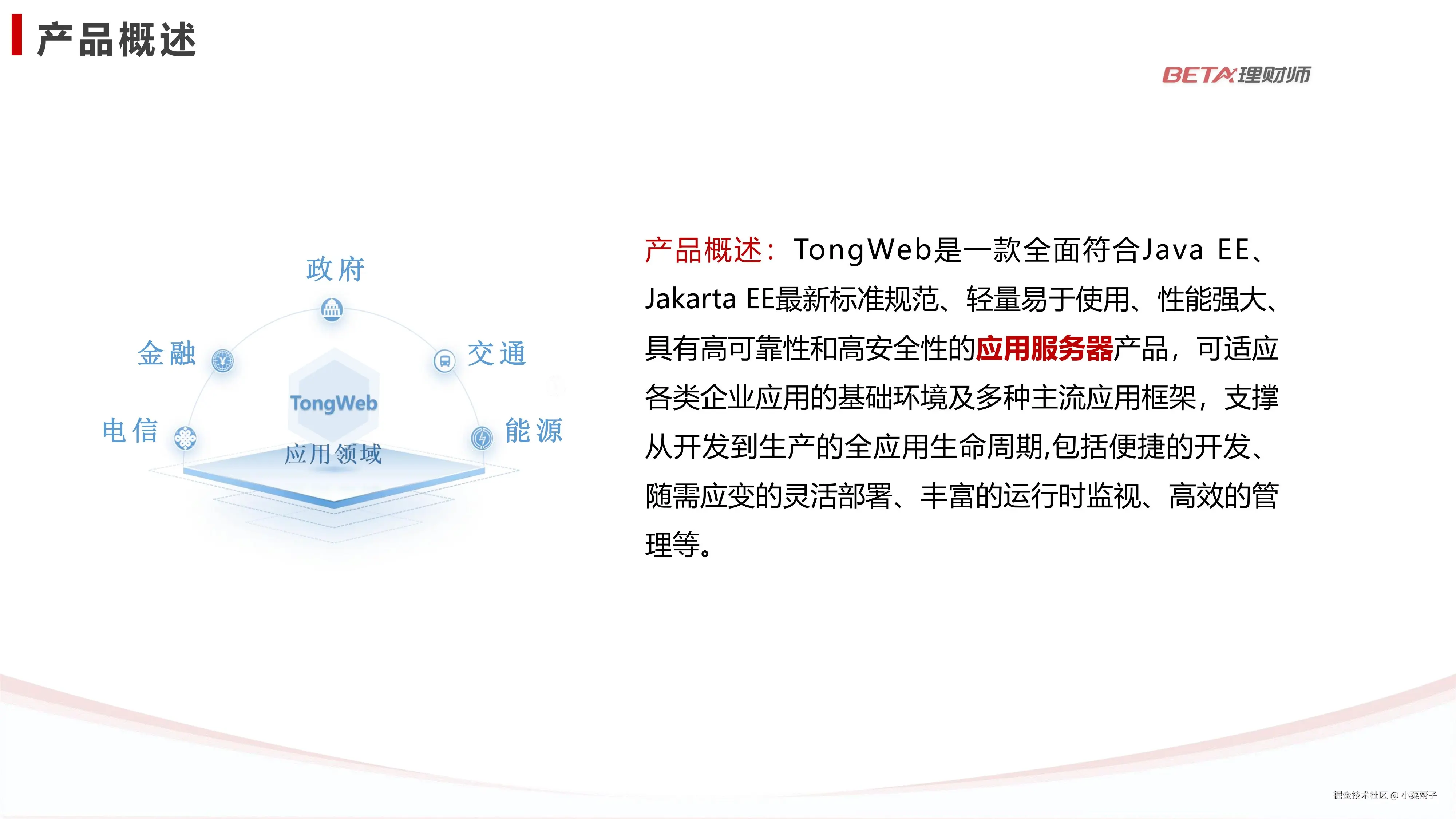 产品概述

BETA理财师

政府

金融

交通

TongWeb

电信

能源

应用领域

产品概述：TongWeb是一款全面符合Java EE、Jakarta EE最新标准规范、轻量易于使用、性能强大、具有高可靠性和高安全性的应用服务器产品，可适应各类企业应用的基础环境及多种主流应用框架，支撑从开发到生产的全应用生命周期,包括便捷的开发、随需应变的灵活部署、丰富的运行时监视、高效的管理等。

掘金技术社区 @ 小菜帮子